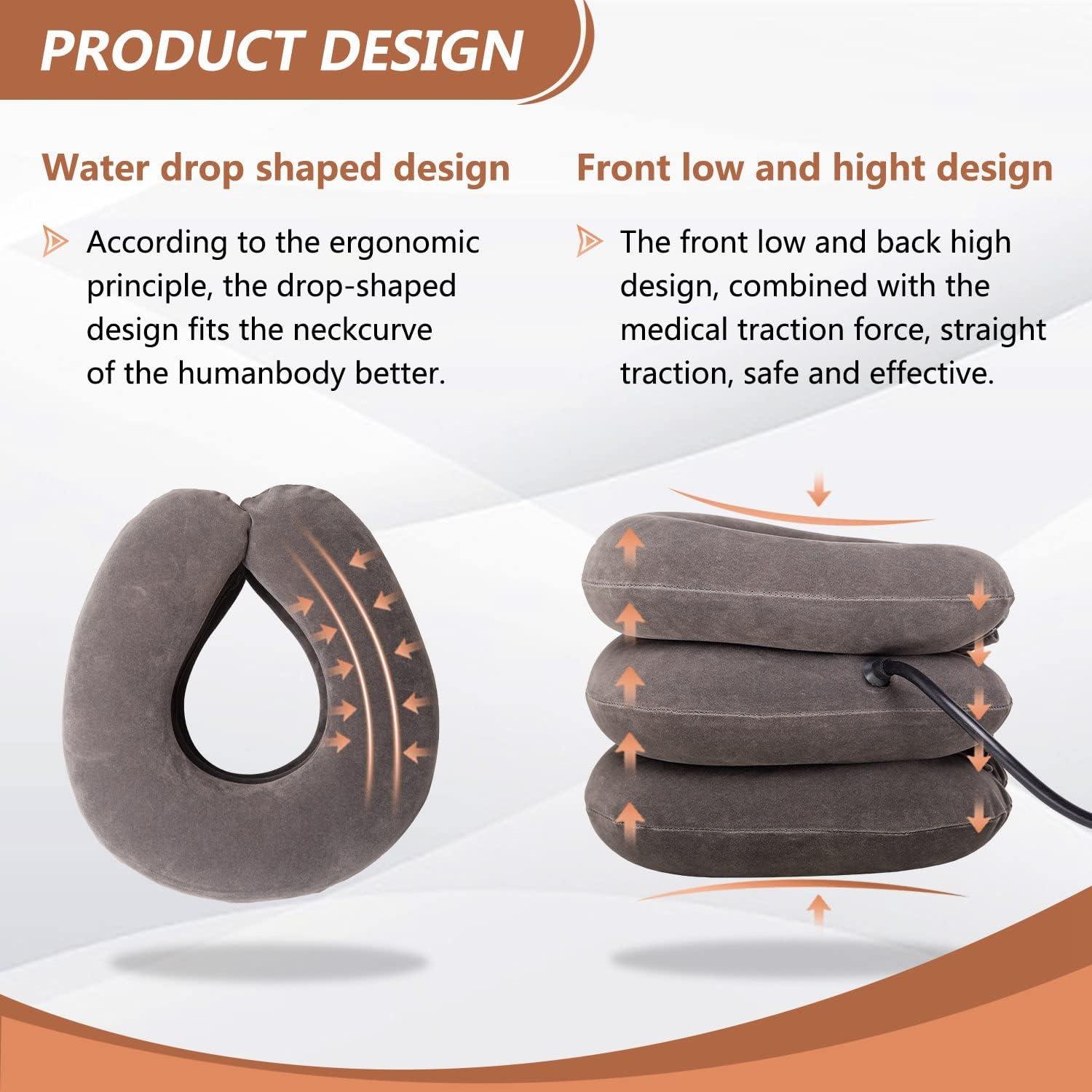 PRODUCT DESIGN

Water drop shaped design

According to the ergonomic principle, the drop-shaped design fits the neckcurve of the humanbody better.

Front low and hight design

The front low and back high design, combined with the medical traction force, straight traction, safe and effective.